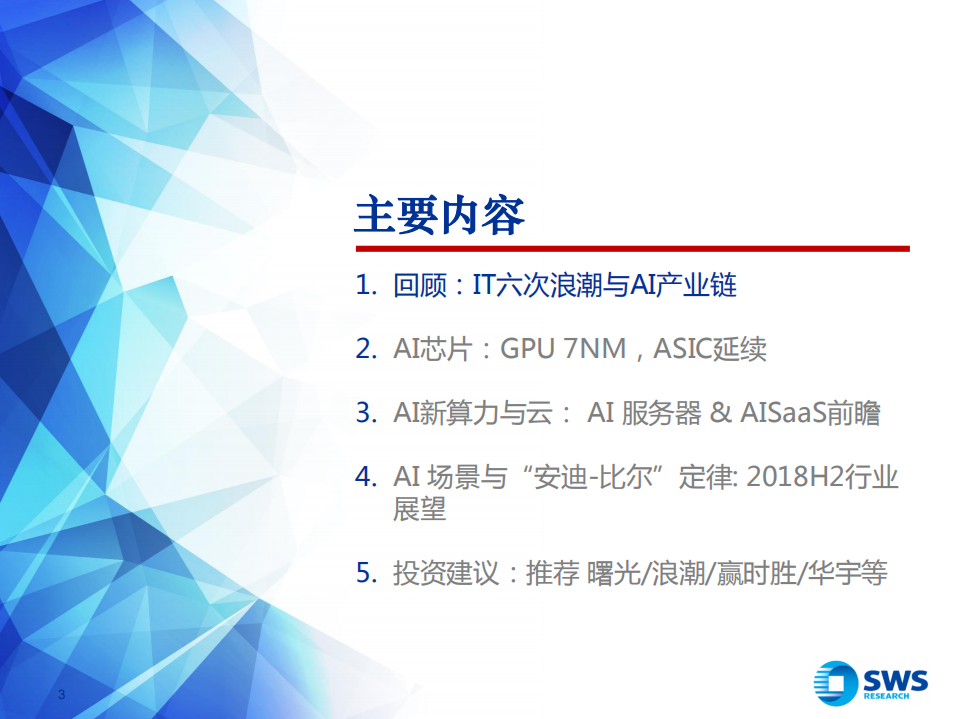 主要内容

1. 回顾：IT六次浪潮与AI产业链

2. AI芯片：GPU 7NM，ASIC延续

3. AI新算力与云： AI 服务器 & AISaaS前瞻

4. AI 场景与“安迪-比尔”定律: 2018H2行业展望

5. 投资建议：推荐 曙光/浪潮/赢时胜/华宇等

3

SWS RESEARCH